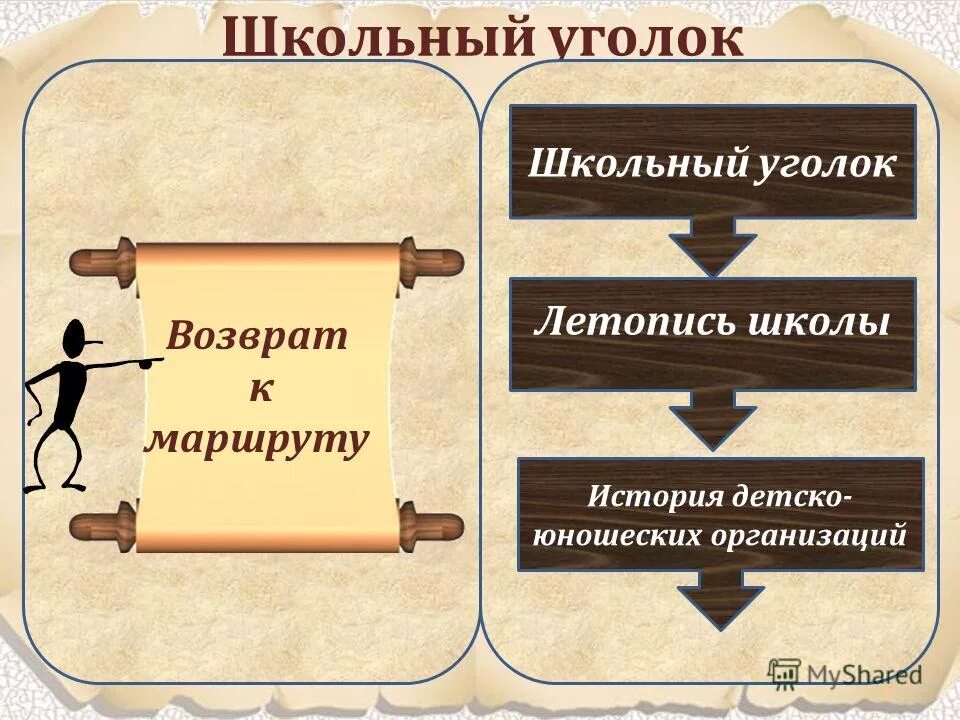 Школьный уголок

Возврат к маршруту

Школьный уголок

Летопись школы

История детско-юношеских организаций

MyShared